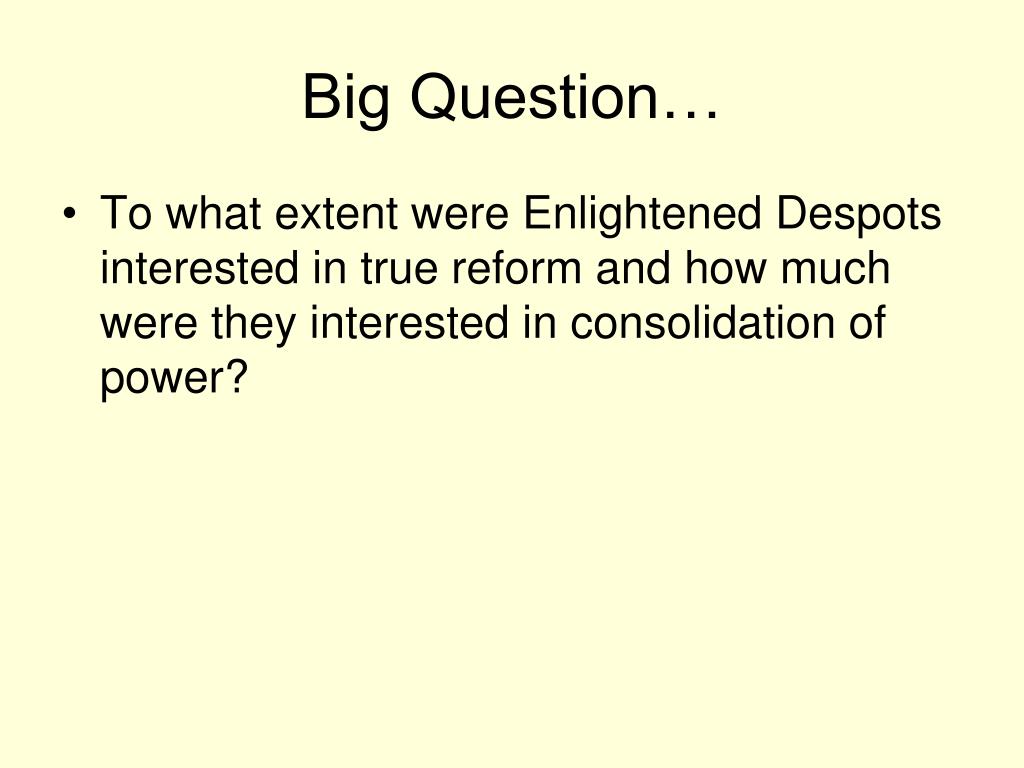 Big Question…

• To what extent were Enlightened Despots interested in true reform and how much were they interested in consolidation of power?